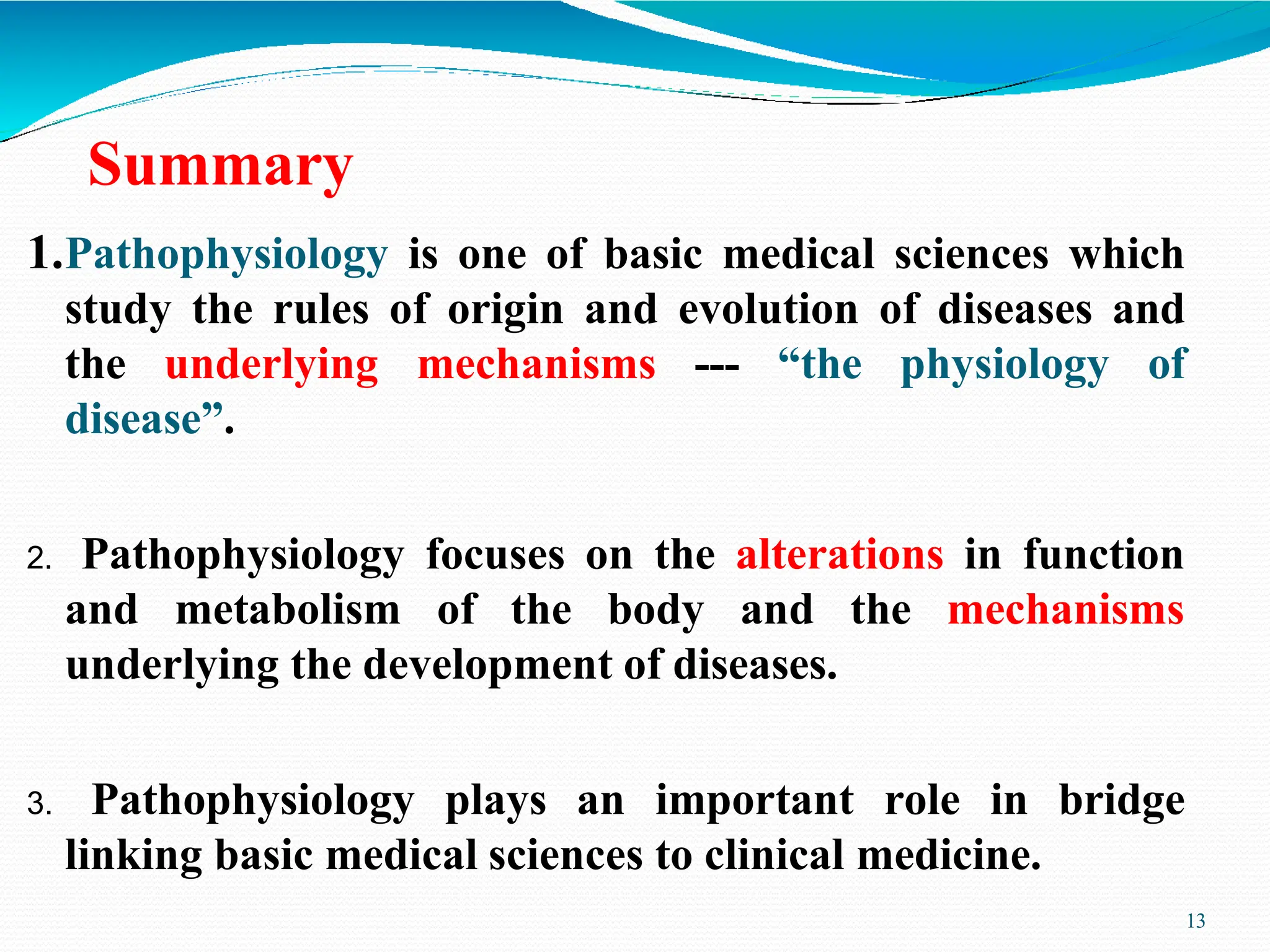 Summary

1.Pathophysiology is one of basic medical sciences which study the rules of origin and evolution of diseases and the underlying mechanisms --- “the physiology of disease”.

2. Pathophysiology focuses on the alterations in function and metabolism of the body and the mechanisms underlying the development of diseases.

3. Pathophysiology plays an important role in bridge linking basic medical sciences to clinical medicine.

13